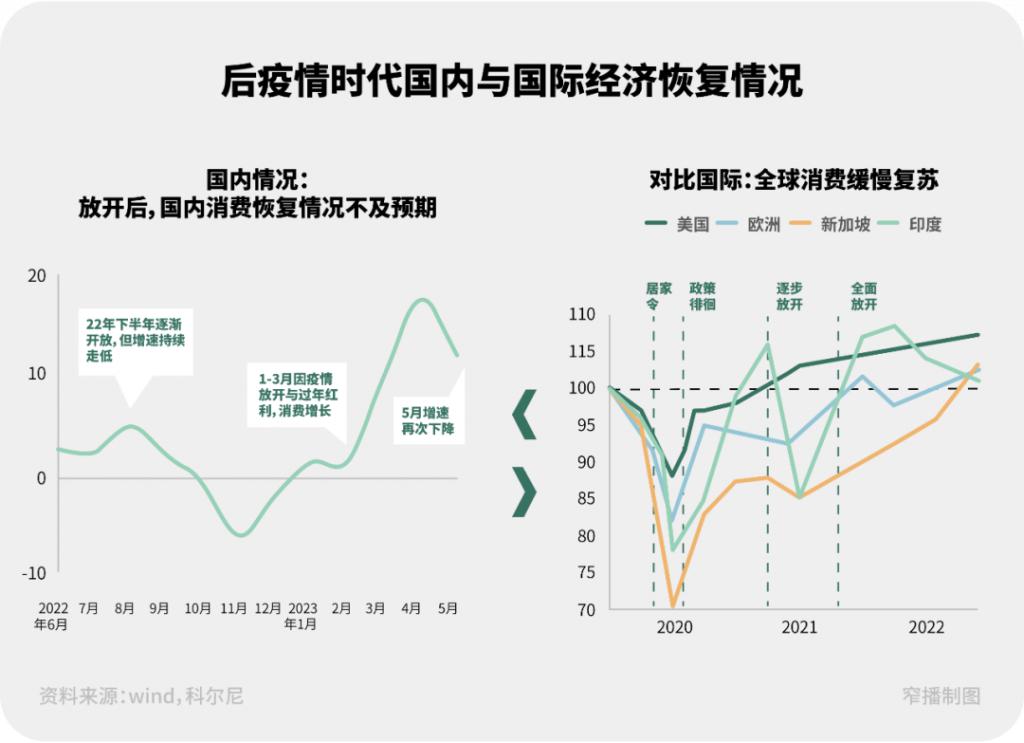 后疫情时代国内与国际经济恢复情况

国内情况：
放开后，国内消费恢复情况不及预期

20
10
0
-10

22年下半年逐渐开放，但增速持续走低

1-3月因疫情放开与过年红利，消费增长

5月增速再次下降

2022年6月　7月　8月　9月　10月　11月　12月　2023年1月　2月　3月　4月　5月

对比国际：全球消费缓慢复苏

美国　欧洲　新加坡　印度

居家令　政策徘徊　逐步放开　全面放开

110
115
100
95
90
85
80
75
70

2020　2021　2022

资料来源：wind，科尔尼

窄播制图